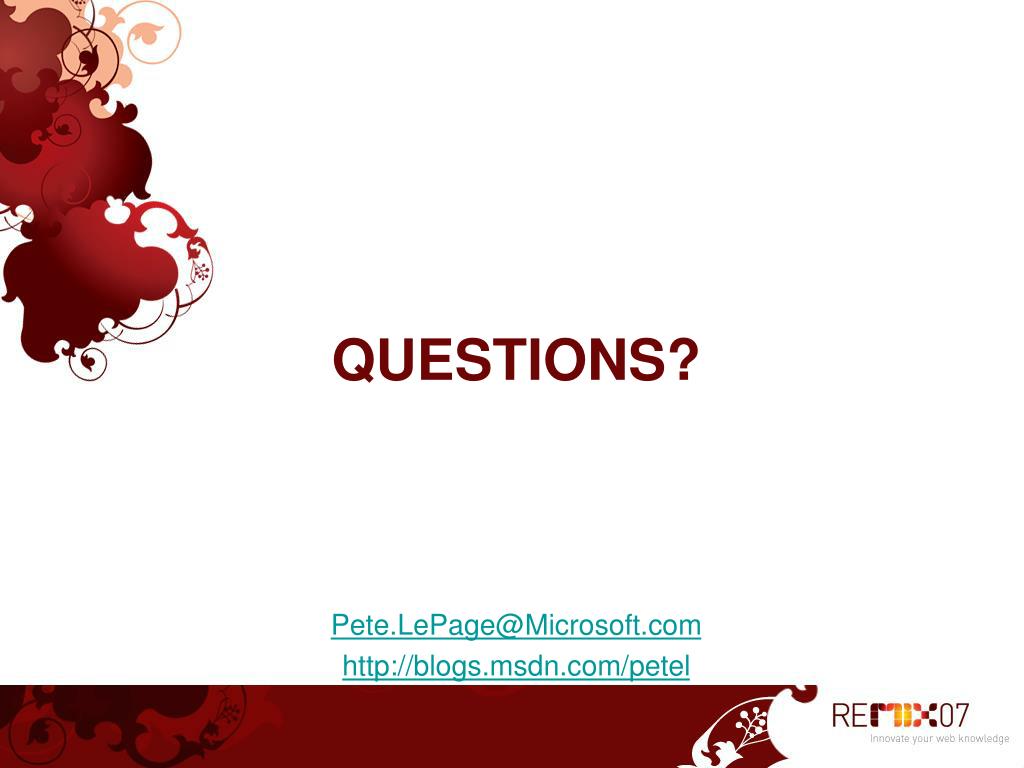 QUESTIONS?

Pete.LePage@Microsoft.com
http://blogs.msdn.com/petel

REMIX07
Innovate your web knowledge